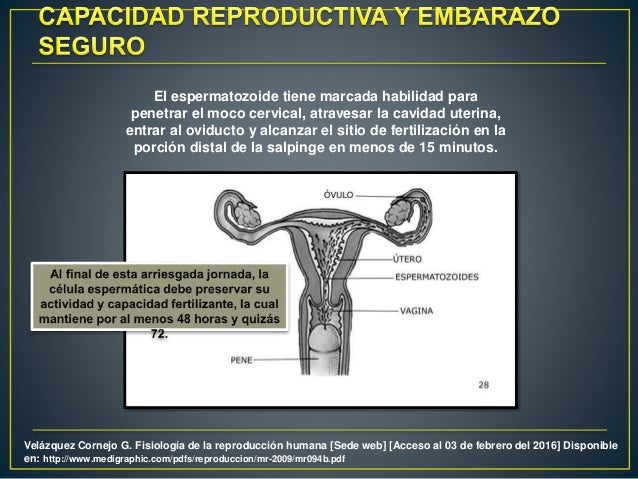 CAPACIDAD REPRODUCTIVA Y EMBARAZO SEGURO

El espermatozoide tiene marcada habilidad para penetrar el moco cervical, atravesar la cavidad uterina, entrar al oviducto y alcanzar el sitio de fertilización en la porción distal de la salpinge en menos de 15 minutos.

ÓVULO

ÚTERO

ESPERMATOZOIDES

VAGINA

PENE

28

Al final de esta arriesgada jornada, la célula espermática debe preservar su actividad y capacidad fertilizante, la cual mantiene por al menos 48 horas y quizás 72.

Velázquez Cornejo G. Fisiología de la reproducción humana [Sede web] [Acceso al 03 de febrero del 2016] Disponible en: http://www.medigraphic.com/pdfs/reproduccion/mr-2009/mr094b.pdf